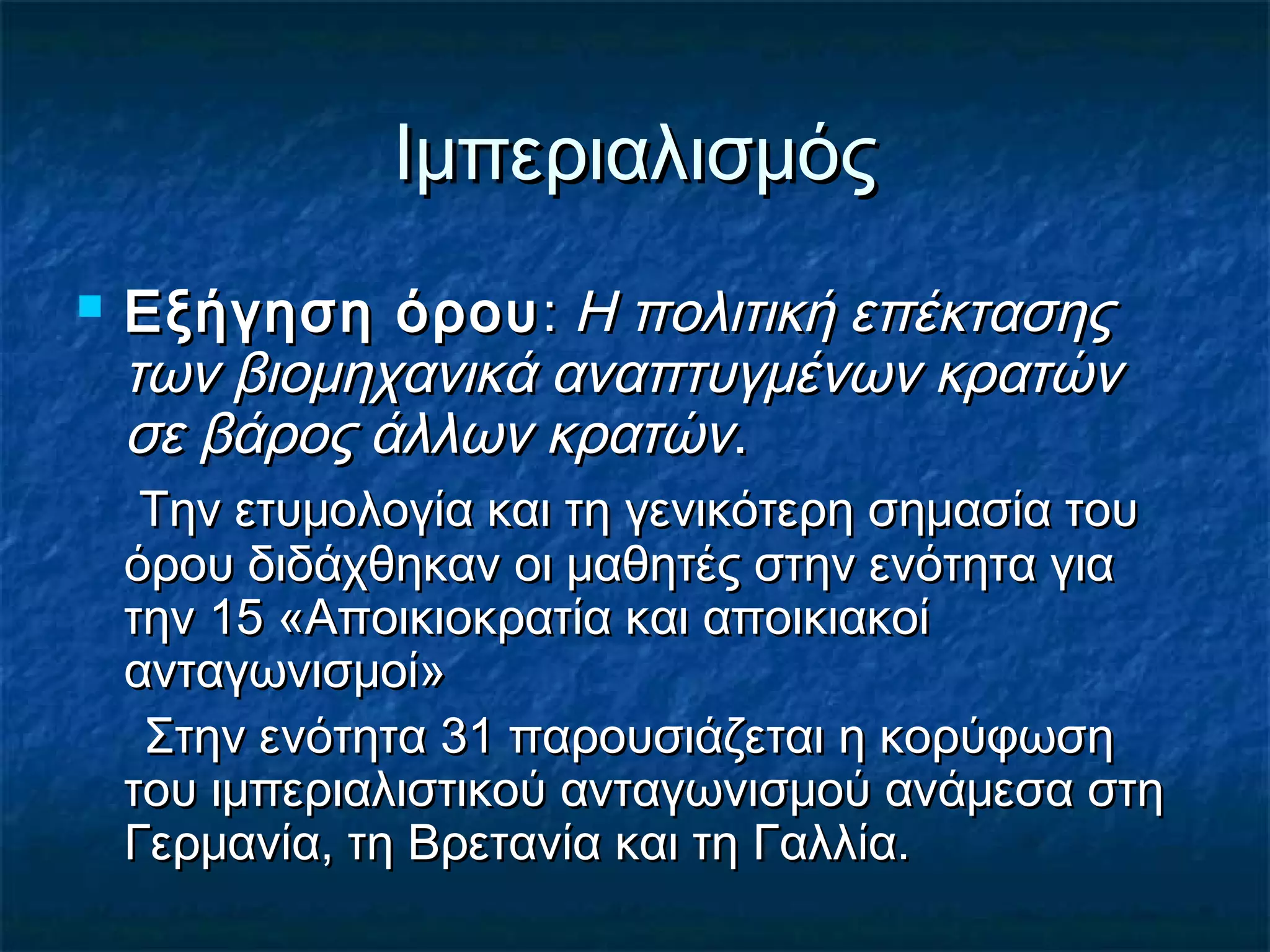 Ιμπεριαλισμός

Εξήγηση όρου: Η πολιτική επέκτασης των βιομηχανικά αναπτυγμένων κρατών σε βάρος άλλων κρατών.

Την ετυμολογία και τη γενικότερη σημασία του όρου διδάχθηκαν οι μαθητές στην ενότητα για την 15 «Αποικιοκρατία και αποικιακοί ανταγωνισμοί»

Στην ενότητα 31 παρουσιάζεται η κορύφωση του ιμπεριαλιστικού ανταγωνισμού ανάμεσα στη Γερμανία, τη Βρετανία και τη Γαλλία.